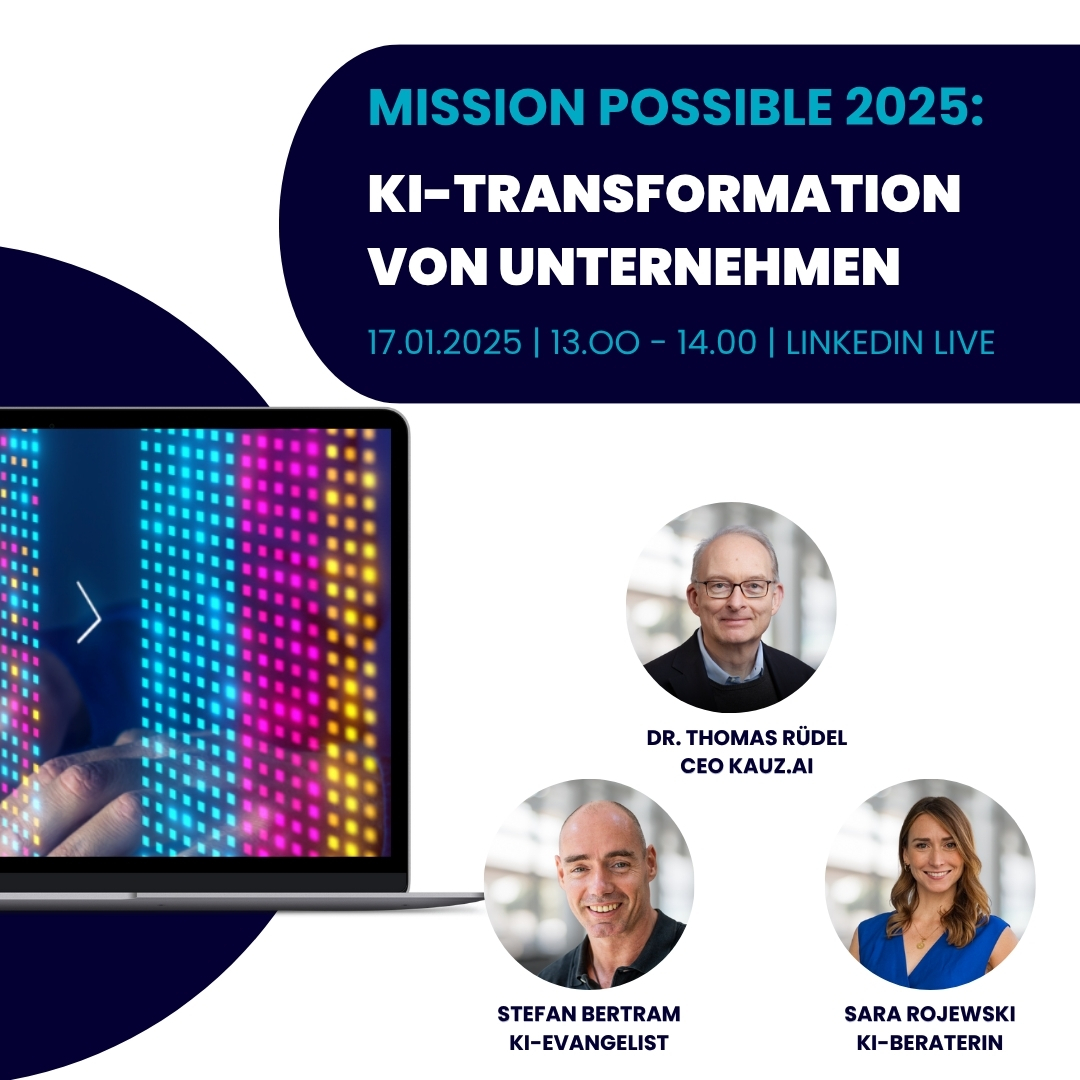 MISSION POSSIBLE 2025:

KI-TRANSFORMATION VON UNTERNEHMEN

17.01.2025 | 13.00 - 14.00 | LINKEDIN LIVE

DR. THOMAS RÜDEL
CEO KAUZ.AI

STEFAN BERTRAM
KI-EVANGELIST

SARA ROJEWSKI
KI-BERATERIN